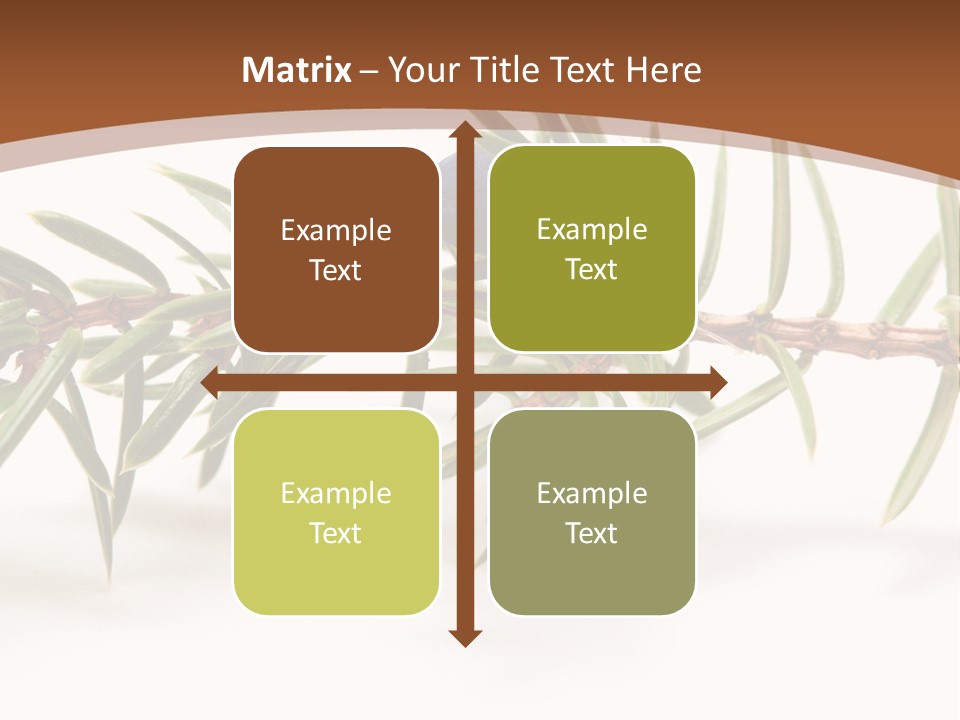 Matrix – Your Title Text Here

Example Text

Example Text

Example Text

Example Text